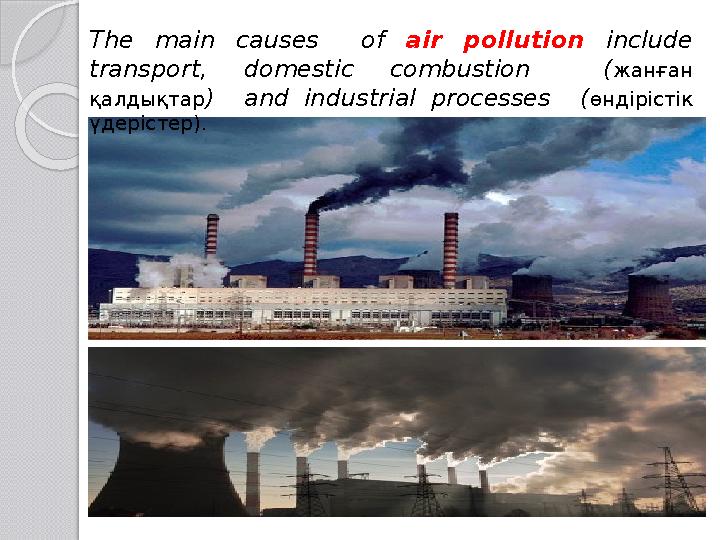 The main causes of air pollution include transport, domestic combustion (жанған қалдықтар) and industrial processes (өндірістік үдерістер).